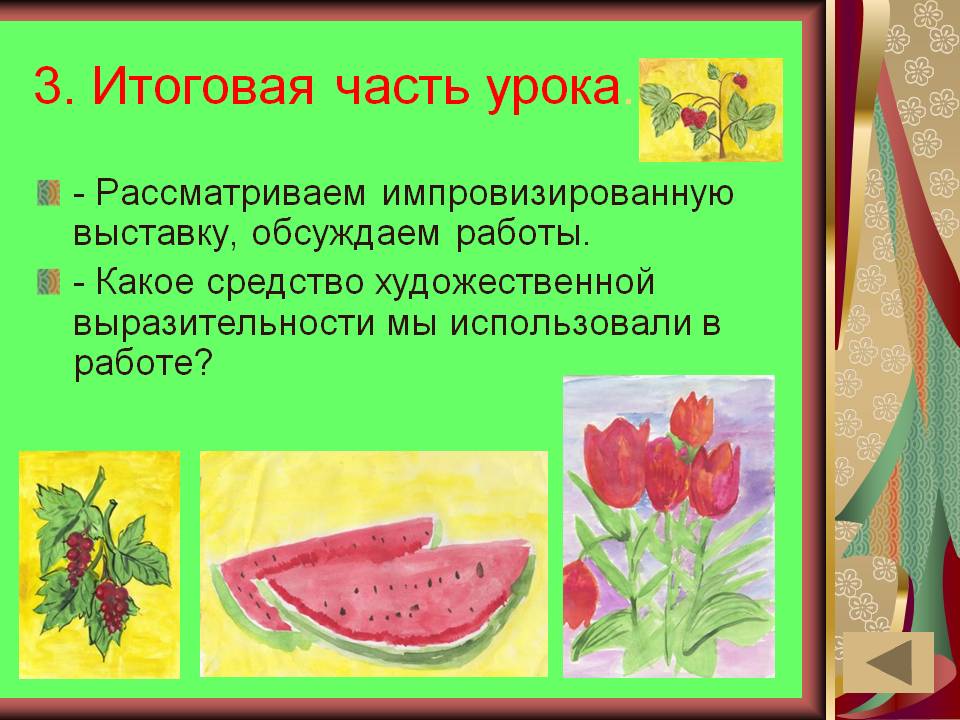 3. Итоговая часть урока.

- Рассматриваем импровизированную выставку, обсуждаем работы.

- Какое средство художественной выразительности мы использовали в работе?